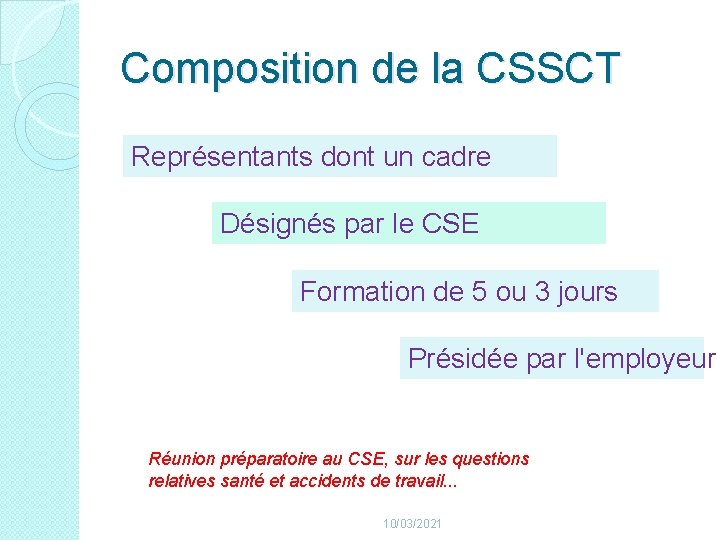 Composition de la CSSCT

Représentants dont un cadre

Désignés par le CSE

Formation de 5 ou 3 jours

Présidée par l'employeur

Réunion préparatoire au CSE, sur les questions relatives santé et accidents de travail...

10/03/2021